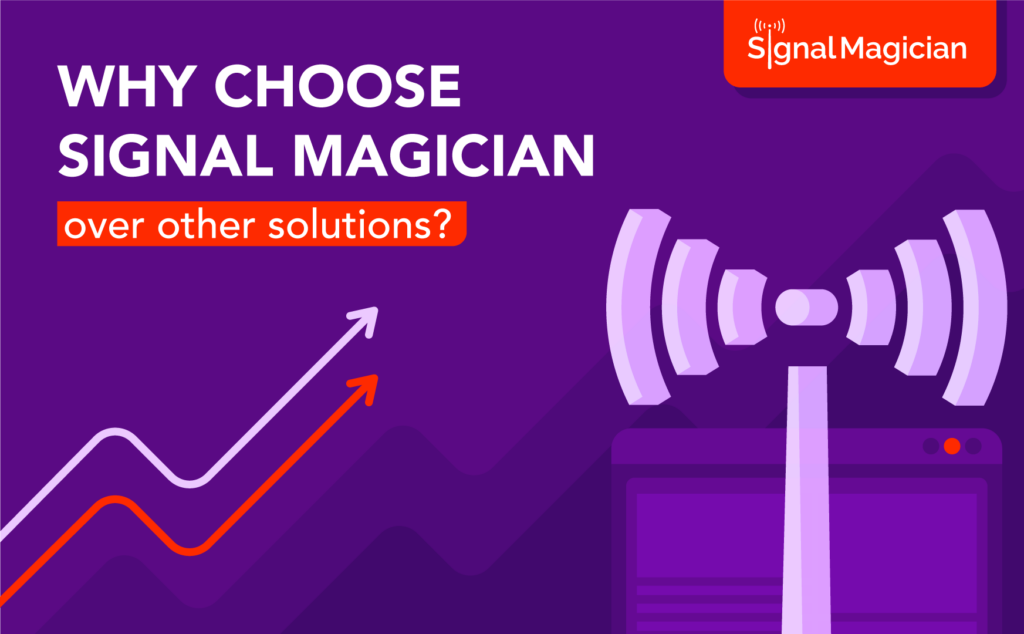 Signal Magician

WHY CHOOSE SIGNAL MAGICIAN over other solutions?